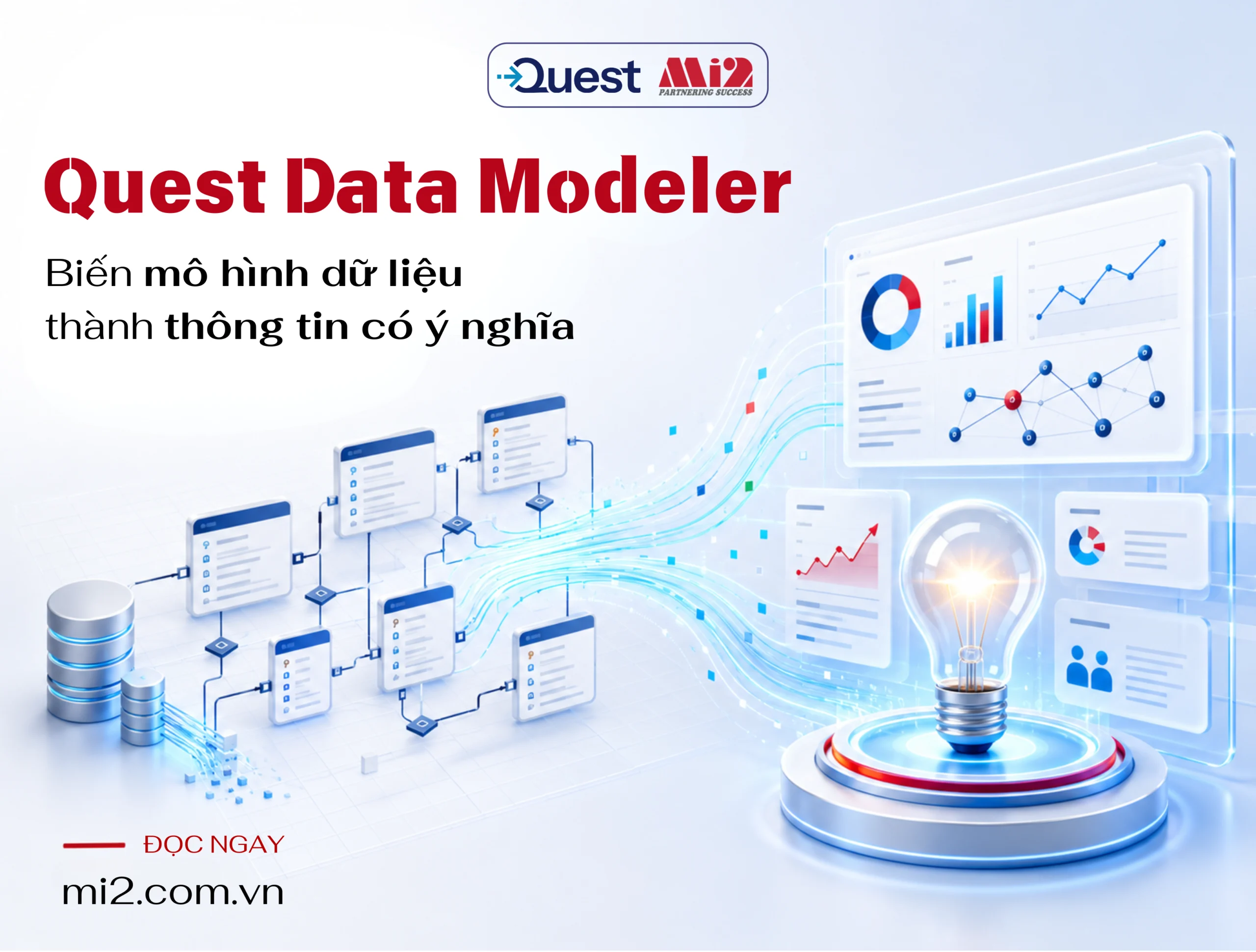 Quest Mi2 PARTNERING SUCCESS

Quest Data Modeler

Biến mô hình dữ liệu thành thông tin có ý nghĩa

ĐỌC NGAY

mi2.com.vn